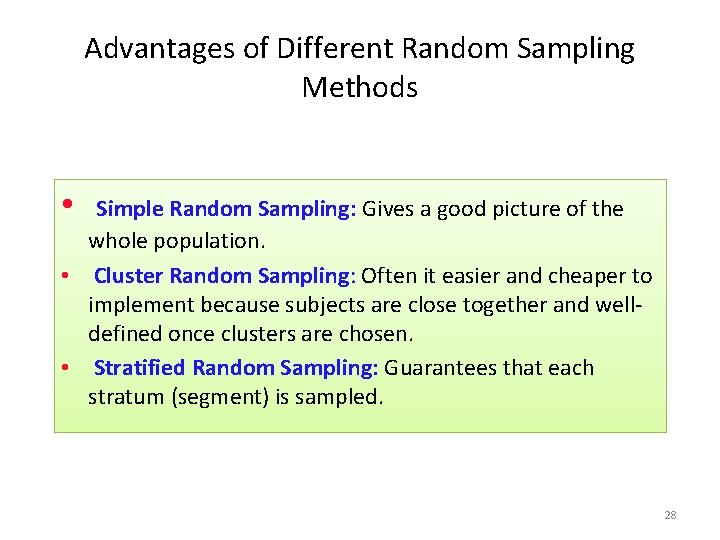 Advantages of Different Random Sampling Methods

• Simple Random Sampling: Gives a good picture of the whole population.

• Cluster Random Sampling: Often it easier and cheaper to implement because subjects are close together and well-defined once clusters are chosen.

• Stratified Random Sampling: Guarantees that each stratum (segment) is sampled.

28